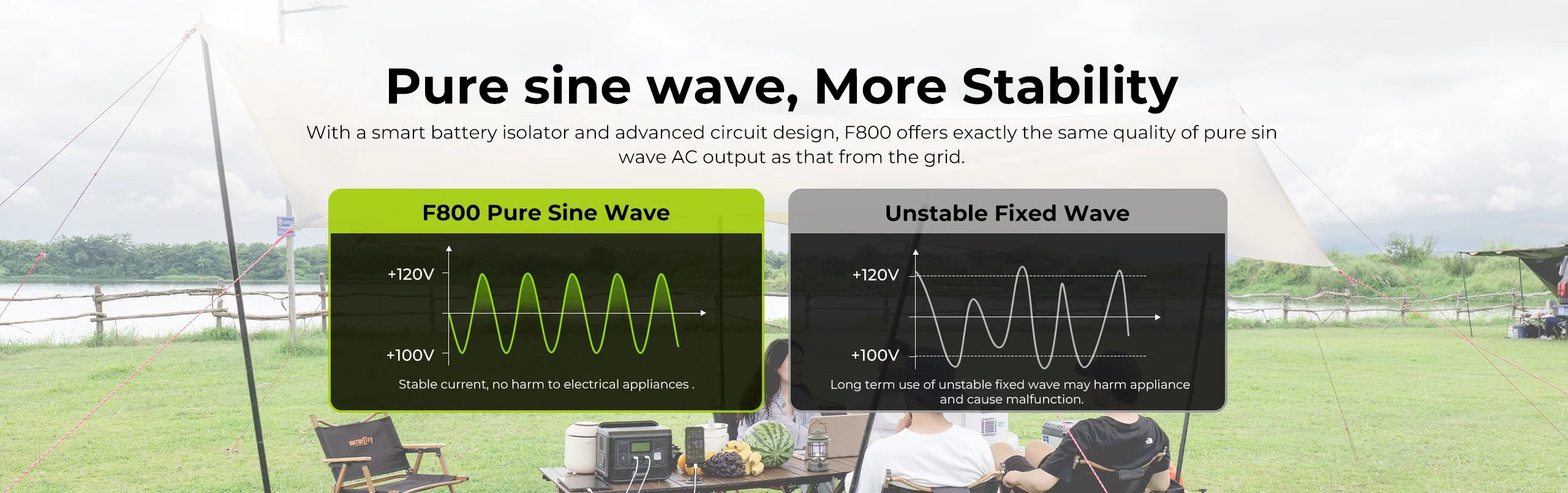 Pure sine wave, More Stability

With a smart battery isolator and advanced circuit design, F800 offers exactly the same quality of pure sin wave AC output as that from the grid.

F800 Pure Sine Wave

+120V

+100V

Stable current, no harm to electrical appliances .

Unstable Fixed Wave

+120V

+100V

Long term use of unstable fixed wave may harm appliance and cause malfunction.